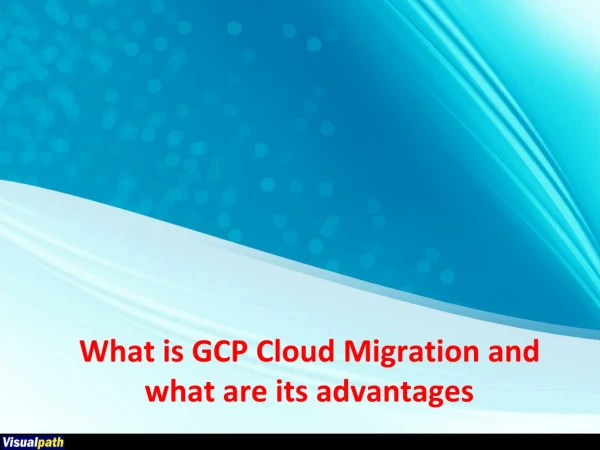 What is GCP Cloud Migration and what are its advantages

Visualpath